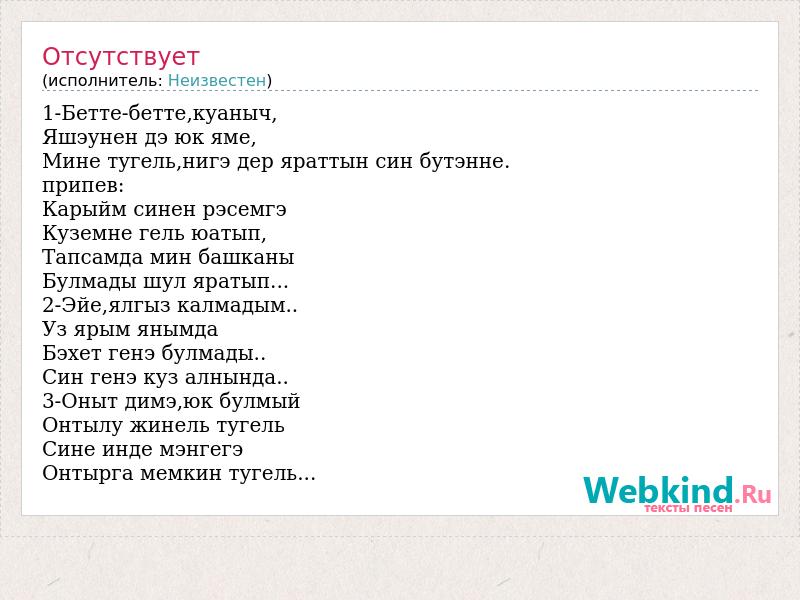 Отсутствует
(исполнитель: Неизвестен)

1-Бетте-бетте,куаныч,
Яшэунен дэ юк яме,
Мине тугель,нигэ дер яраттын син бутэнне.
припев:
Карыйм синен рэсемгэ
Куземне гель юатып,
Тапсамда мин башканы
Булмады шул яратып...
2-Эйе,ялгыз калмадым..
Уз ярым янымда
Бэхет генэ булмады..
Син генэ куз алнында..
3-Оныт димэ,юк булмый
Онтылу жинель тугель
Сине инде мэнгегэ
Онтырга мемкин тугель...

Webkind.Ru
тексты песен